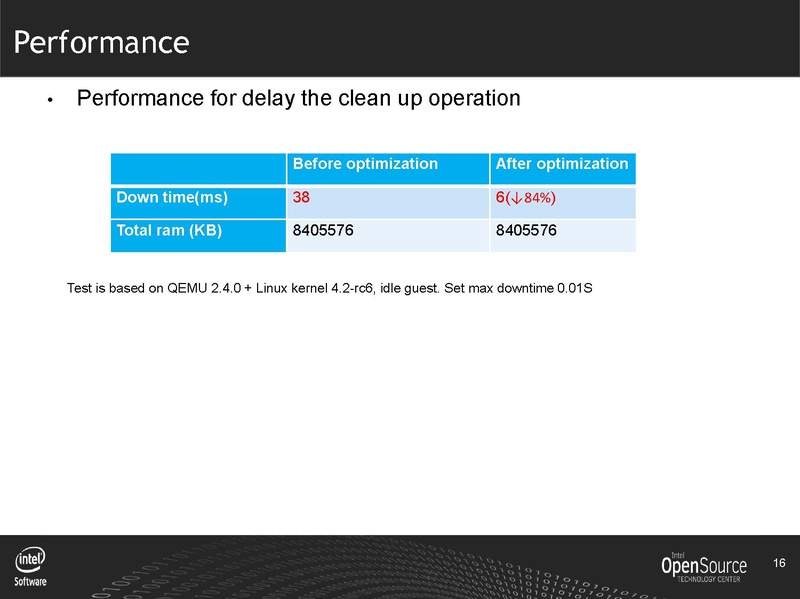 Performance

• Performance for delay the clean up operation

| | Before optimization | After optimization |
|---|---|---|
| Down time(ms) | 38 | 6(↓84%) |
| Total ram (KB) | 8405576 | 8405576 |

Test is based on QEMU 2.4.0 + Linux kernel 4.2-rc6, idle guest. Set max downtime 0.01S

intel Software

Intel OpenSource TECHNOLOGY CENTER

16